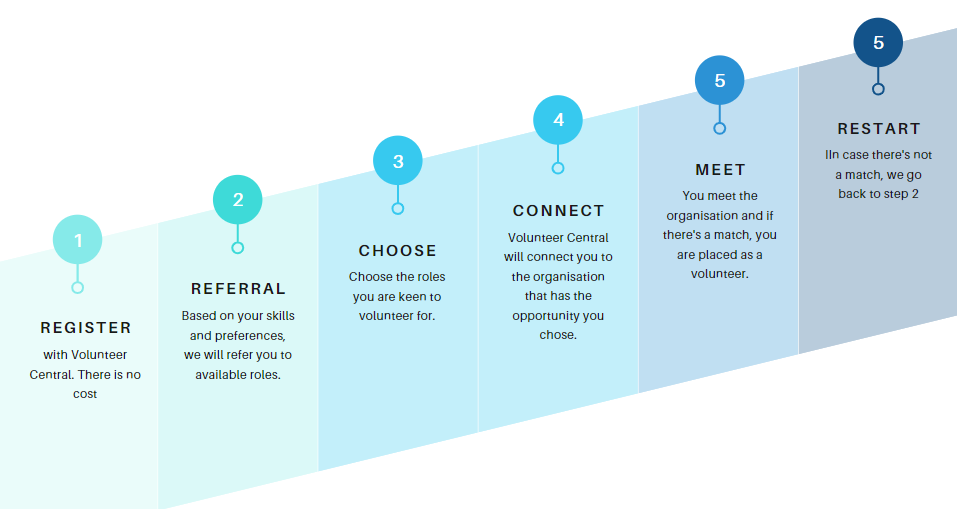 1

REGISTER

with Volunteer Central. There is no cost

2

REFERRAL

Based on your skills and preferences, we will refer you to available roles.

3

CHOOSE

Choose the roles you are keen to volunteer for.

4

CONNECT

Volunteer Central will connect you to the organisation that has the opportunity you chose.

5

MEET

You meet the organisation and if there's a match, you are placed as a volunteer.

5

RESTART

IIn case there's not a match, we go back to step 2